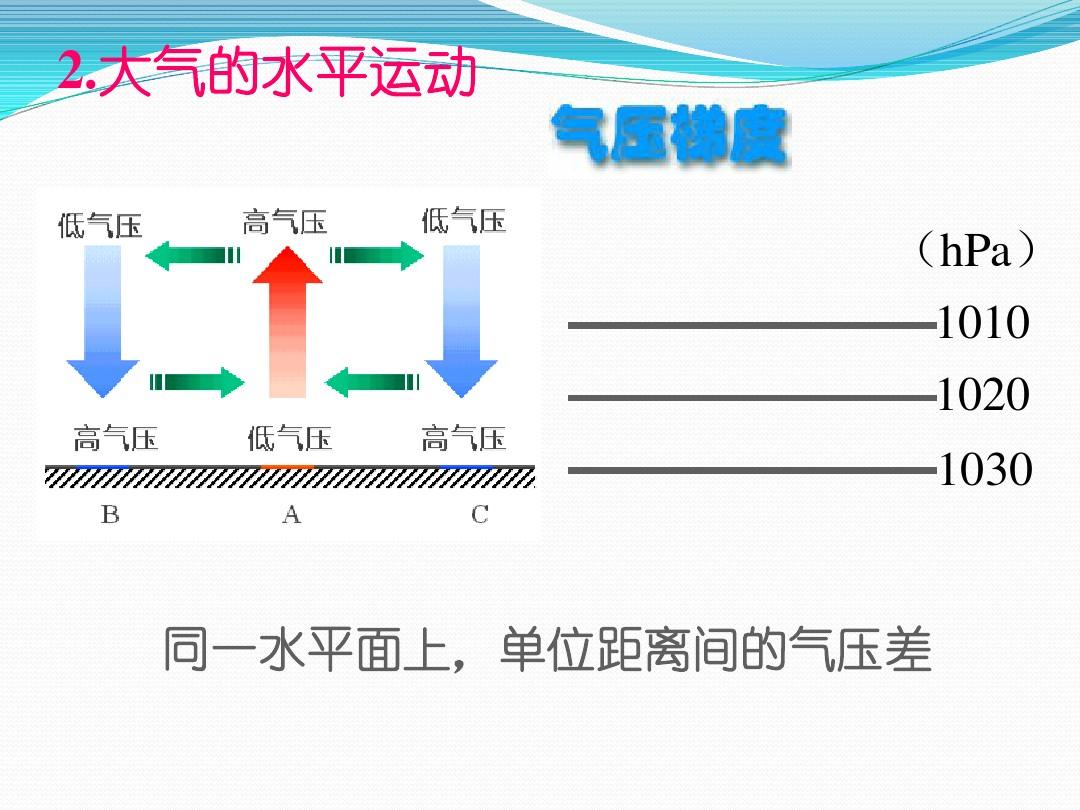 2.大气的水平运动

气压梯度

低气压 高气压 低气压

高气压 低气压 高气压

B A C

（hPa）

1010

1020

1030

同一水平面上，单位距离间的气压差